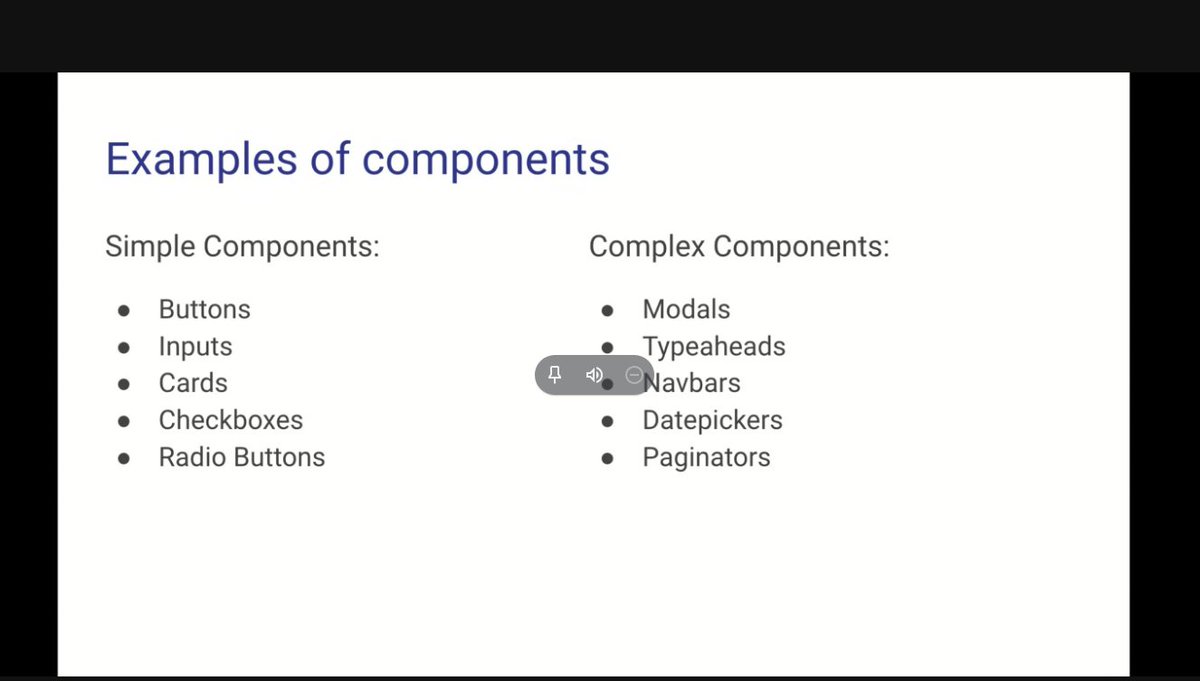 Examples of components

Simple Components:

- Buttons
- Inputs
- Cards
- Checkboxes
- Radio Buttons

Complex Components:

- Modals
- Typeaheads
- Navbars
- Datepickers
- Paginators